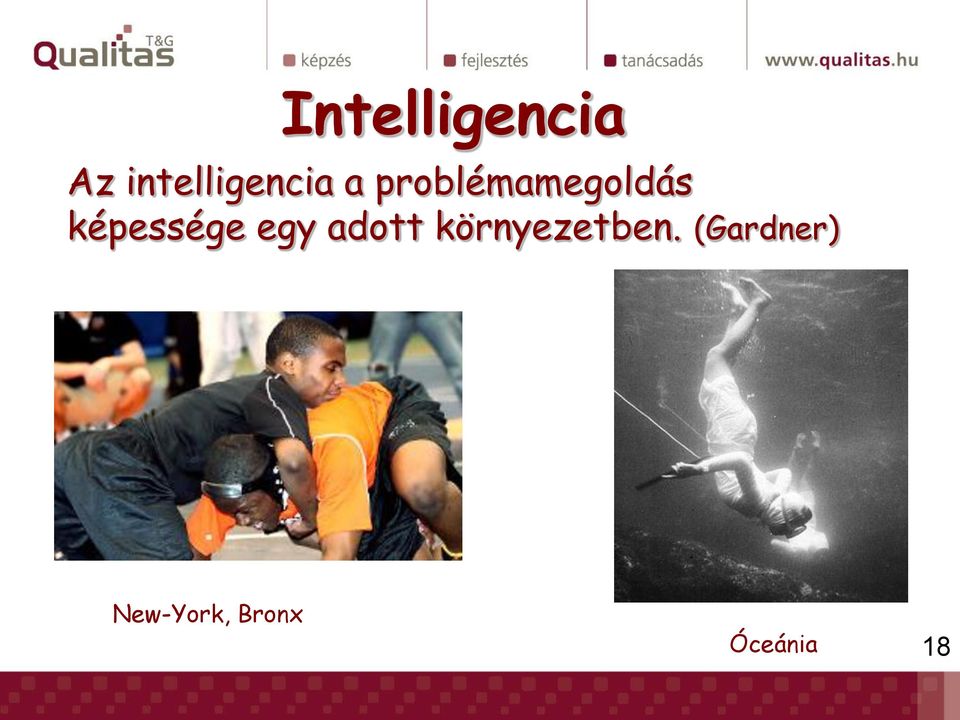 Qualitas T&G

képzés

fejlesztés

tanácsadás

www.qualitas.hu

Intelligencia

Az intelligencia a problémamegoldás képessége egy adott környezetben. (Gardner)

New-York, Bronx

Óceánia

18